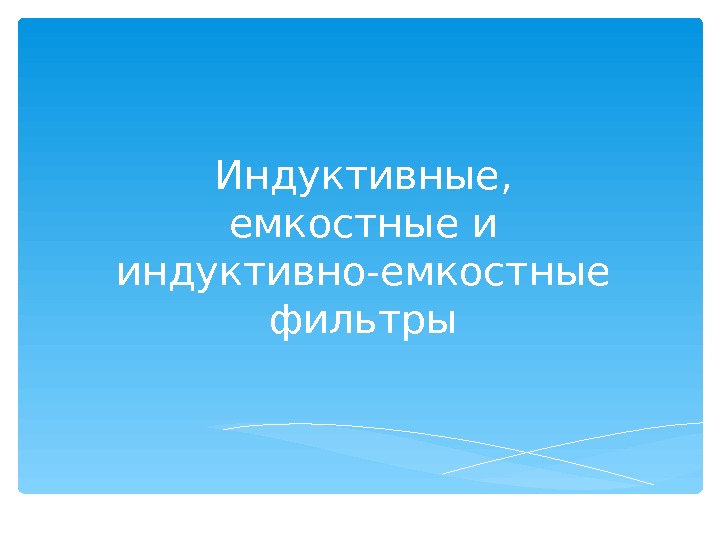 Индуктивные, емкостные и индуктивно-емкостные фильтры